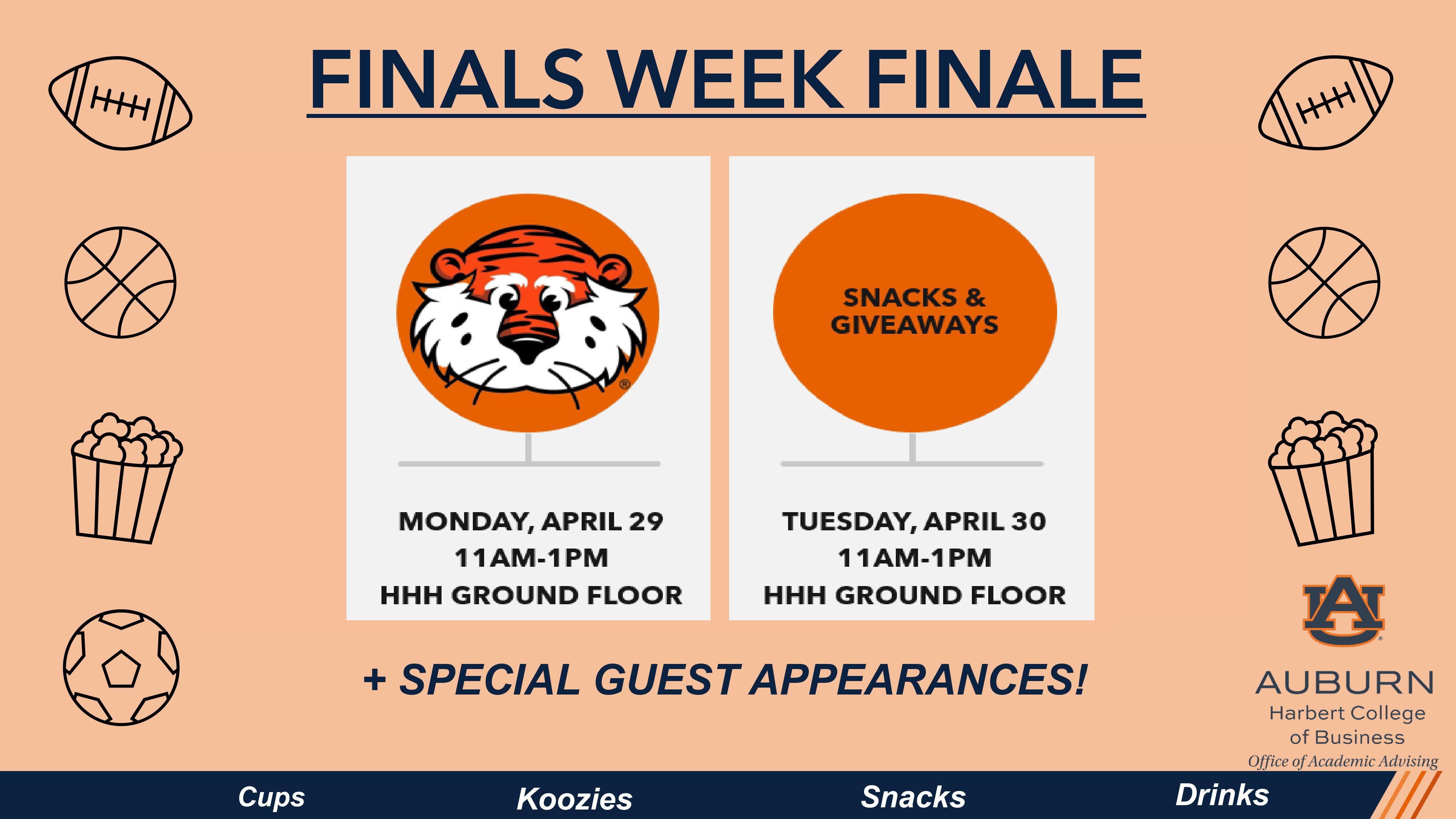 FINALS WEEK FINALE

MONDAY, APRIL 29
11AM-1PM
HHH GROUND FLOOR

SNACKS & GIVEAWAYS

TUESDAY, APRIL 30
11AM-1PM
HHH GROUND FLOOR

+ SPECIAL GUEST APPEARANCES!

AU
AUBURN
Harbert College of Business
Office of Academic Advising

Cups Koozies Snacks Drinks